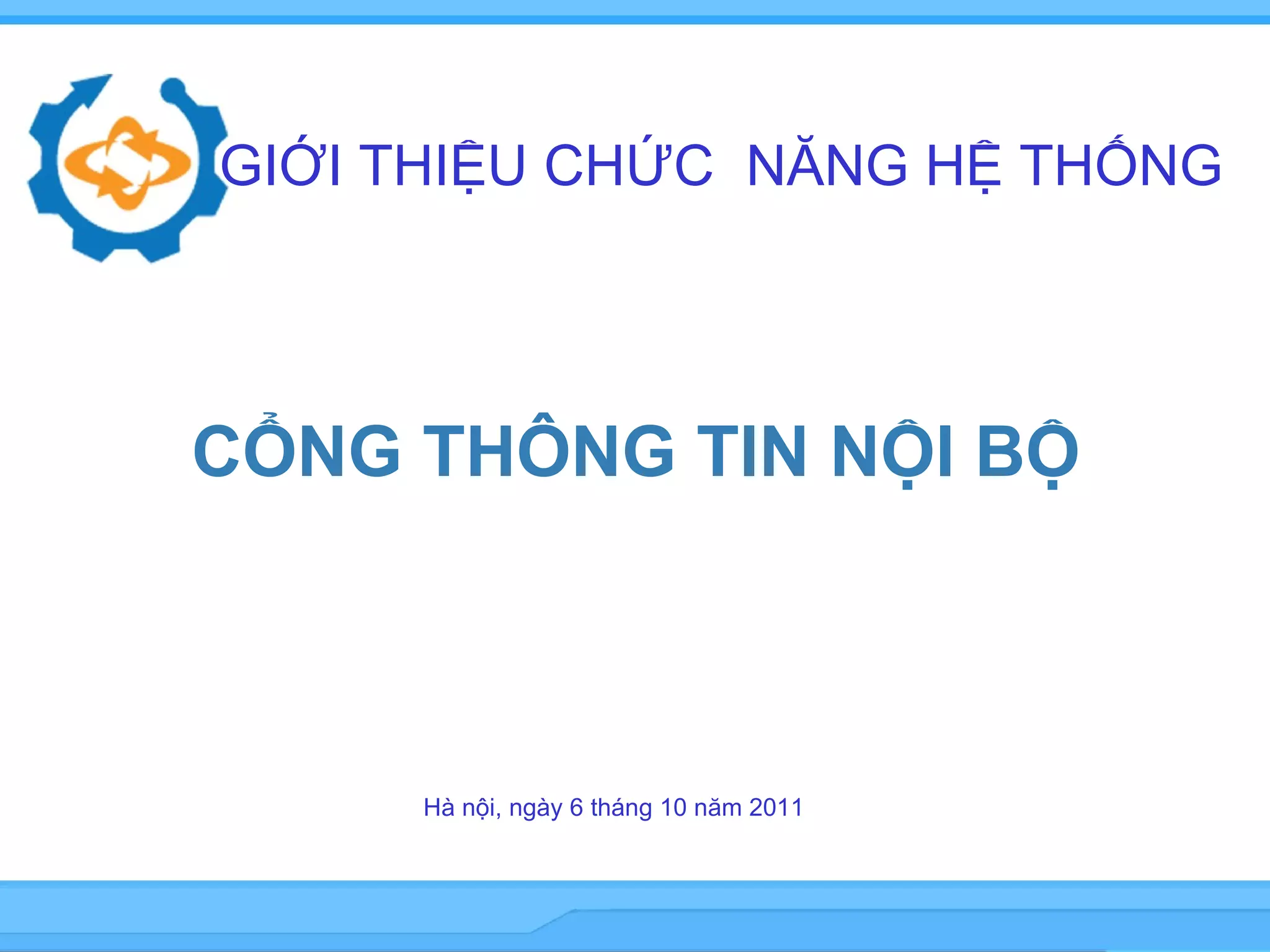 GIỚI THIỆU CHỨC  NĂNG HỆ THỐNG

CỔNG THÔNG TIN NỘI BỘ

Hà nội, ngày 6 tháng 10 năm 2011